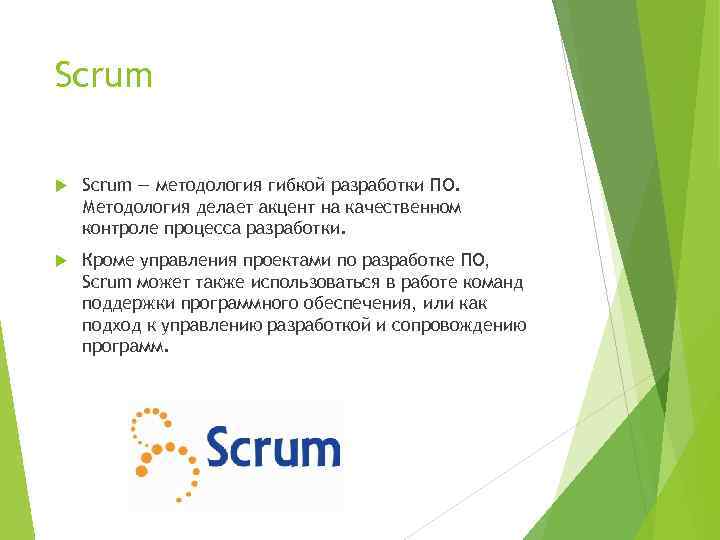 Scrum

Scrum — методология гибкой разработки ПО. Методология делает акцент на качественном контроле процесса разработки.

Кроме управления проектами по разработке ПО, Scrum может также использоваться в работе команд поддержки программного обеспечения, или как подход к управлению разработкой и сопровождению программ.

Scrum